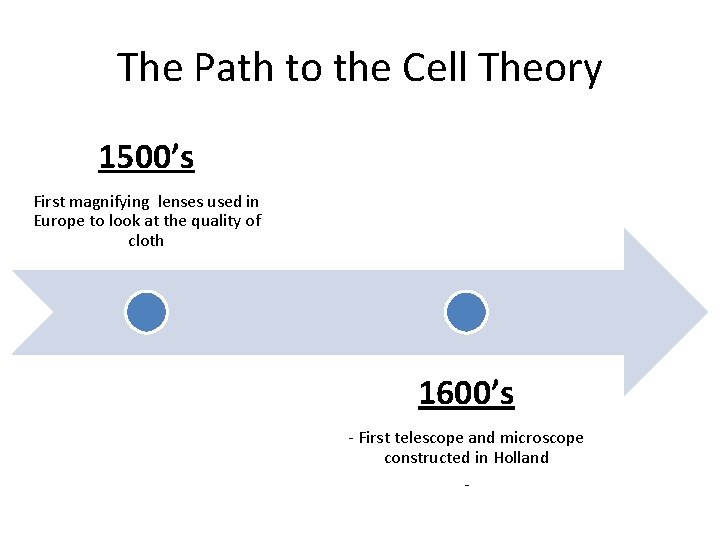 The Path to the Cell Theory

1500's

First magnifying lenses used in Europe to look at the quality of cloth

1600's

- First telescope and microscope constructed in Holland

-